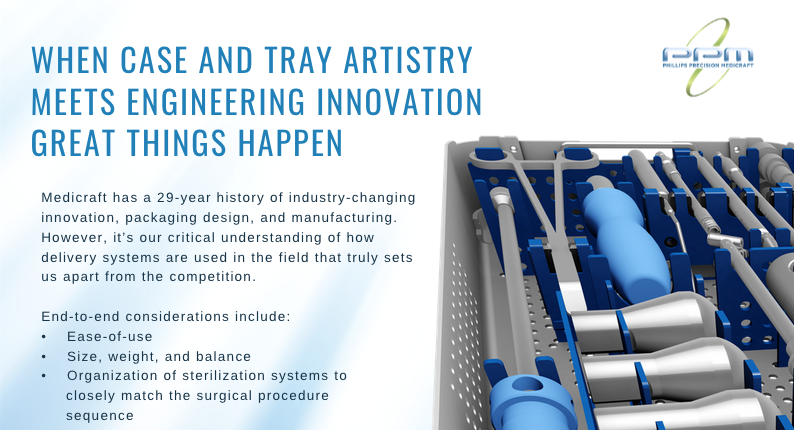 WHEN CASE AND TRAY ARTISTRY MEETS ENGINEERING INNOVATION GREAT THINGS HAPPEN

PPM
PHILLIPS PRECISION MEDICRAFT

Medicraft has a 29-year history of industry-changing innovation, packaging design, and manufacturing. However, it's our critical understanding of how delivery systems are used in the field that truly sets us apart from the competition.

End-to-end considerations include:
• Ease-of-use
• Size, weight, and balance
• Organization of sterilization systems to closely match the surgical procedure sequence